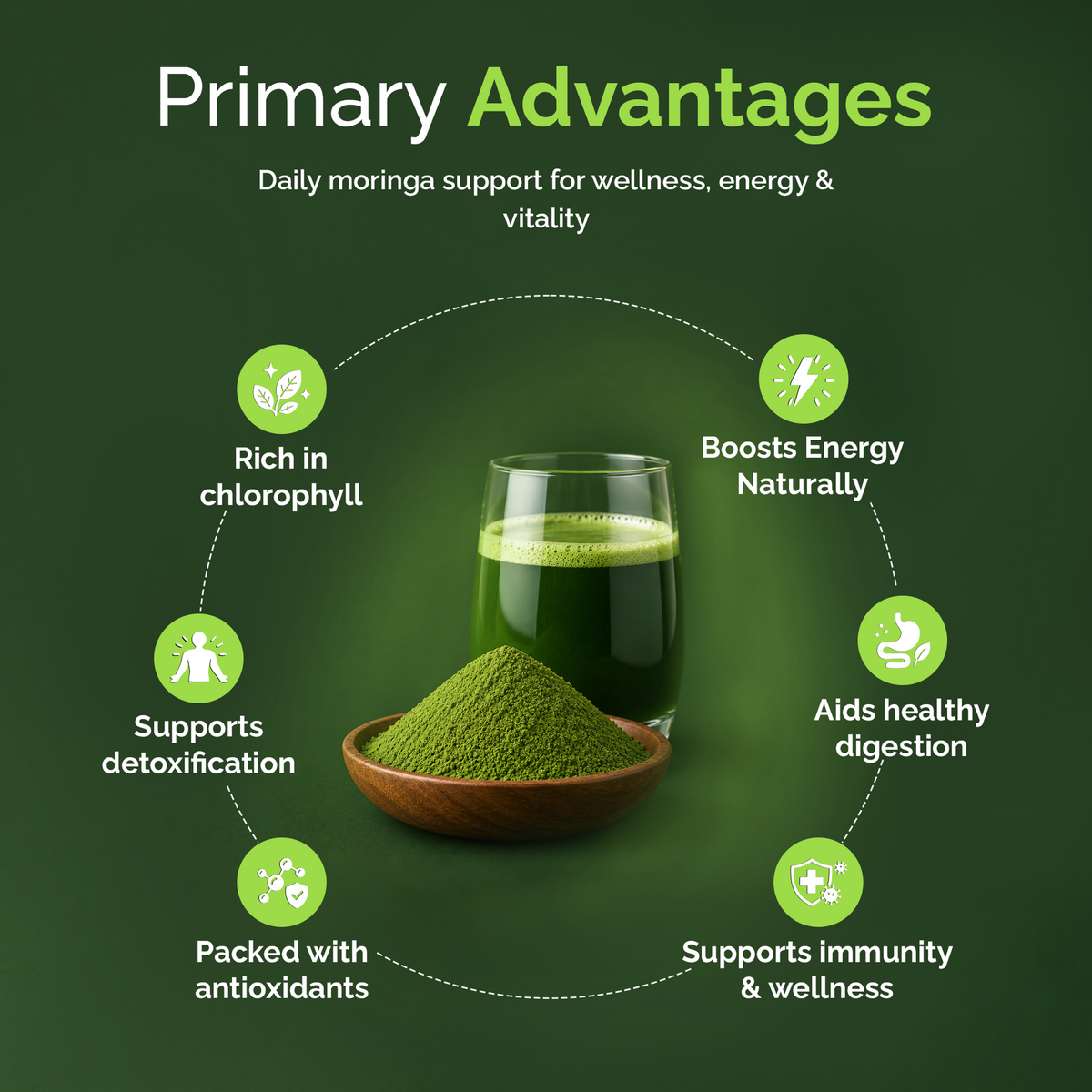 Primary Advantages

Daily moringa support for wellness, energy & vitality

Rich in chlorophyll

Boosts Energy Naturally

Supports detoxification

Aids healthy digestion

Packed with antioxidants

Supports immunity & wellness